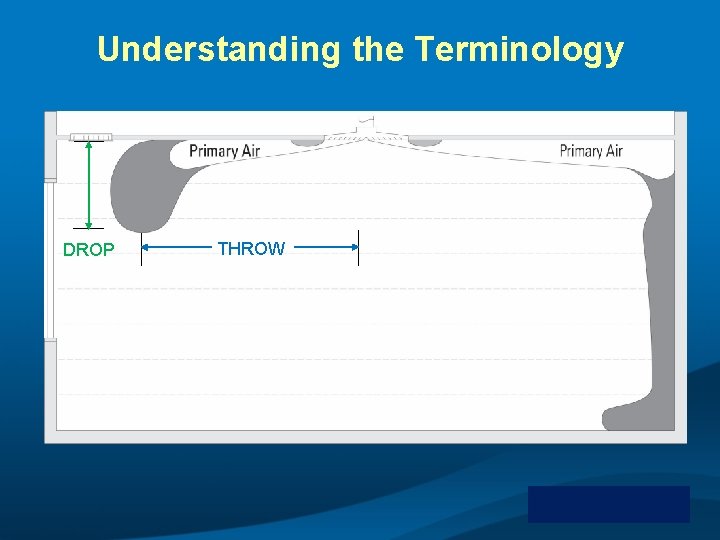 Understanding the Terminology

Primary Air

Primary Air

DROP

THROW